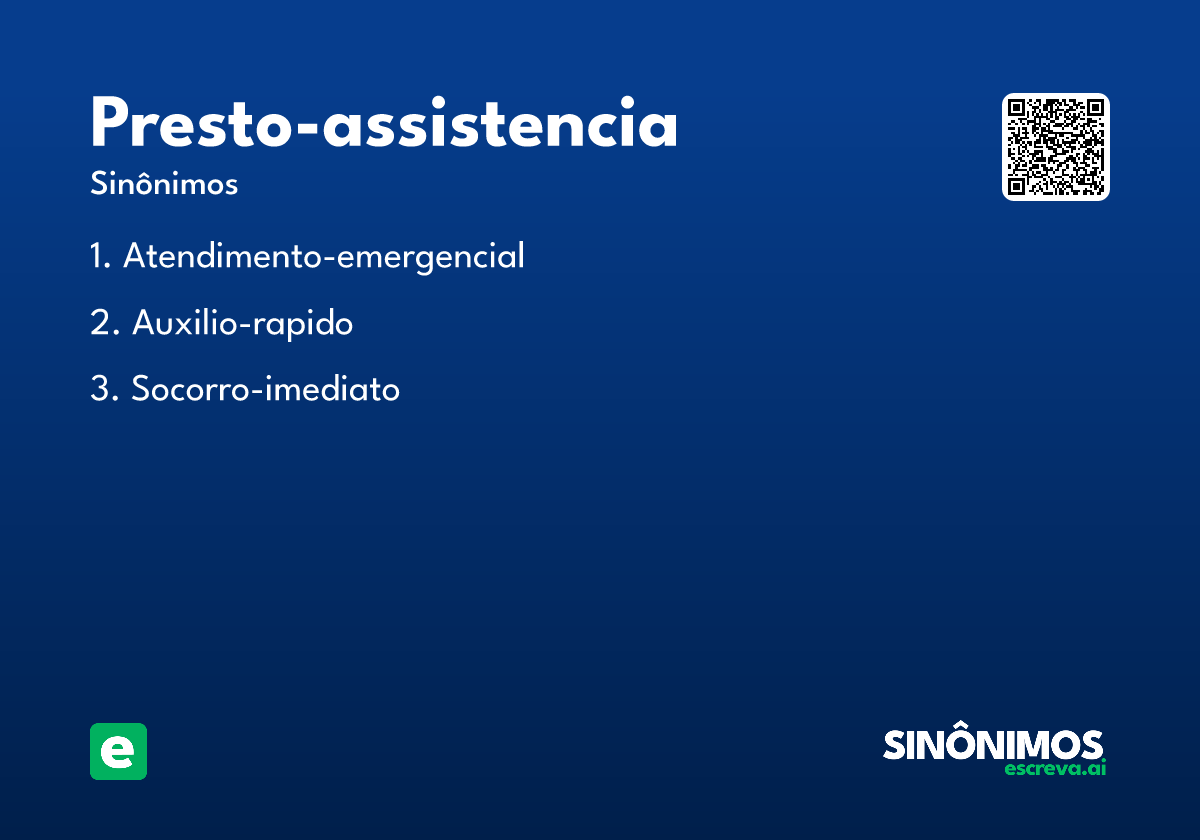 Presto-assistencia
Sinônimos

1. Atendimento-emergencial
2. Auxilio-rapido
3. Socorro-imediato

e

SINÔNIMOS
escreva.ai